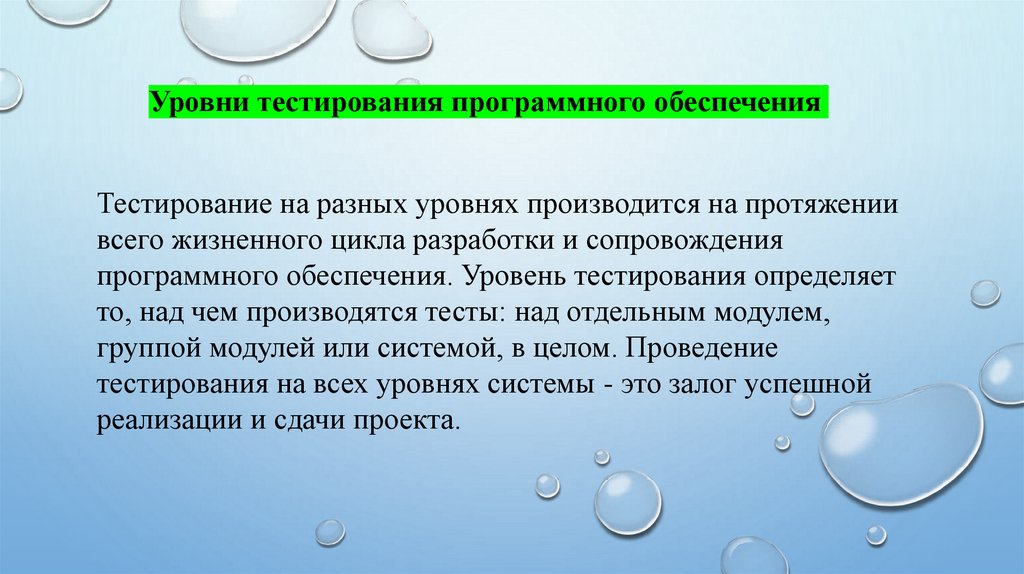 Уровни тестирования программного обеспечения

Тестирование на разных уровнях производится на протяжении всего жизненного цикла разработки и сопровождения программного обеспечения. Уровень тестирования определяет то, над чем производятся тесты: над отдельным модулем, группой модулей или системой, в целом. Проведение тестирования на всех уровнях системы - это залог успешной реализации и сдачи проекта.